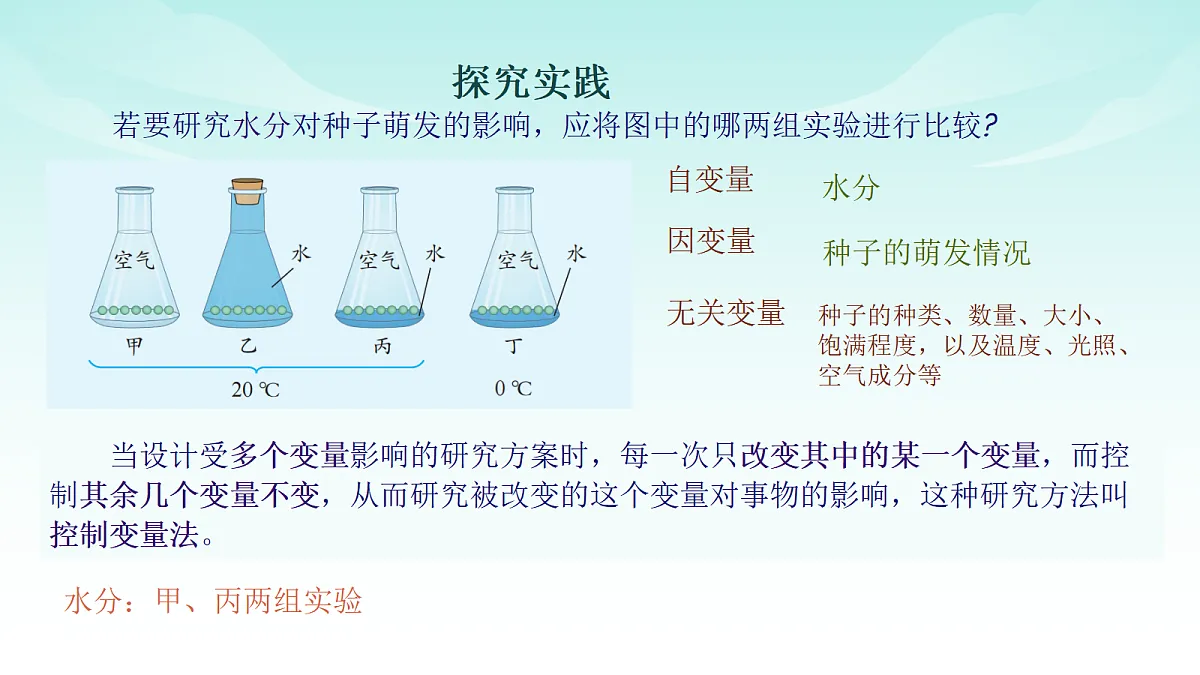 探究实践

若要研究水分对种子萌发的影响，应将图中的哪两组实验进行比较?

空气

水

空气

水

空气

水

甲

乙

丙

丁

20 ℃

0 ℃

自变量　水分

因变量　种子的萌发情况

无关变量　种子的种类、数量、大小、饱满程度，以及温度、光照、空气成分等

当设计受多个变量影响的研究方案时，每一次只改变其中的某一个变量，而控制其余几个变量不变，从而研究被改变的这个变量对事物的影响，这种研究方法叫控制变量法。

水分：甲、丙两组实验